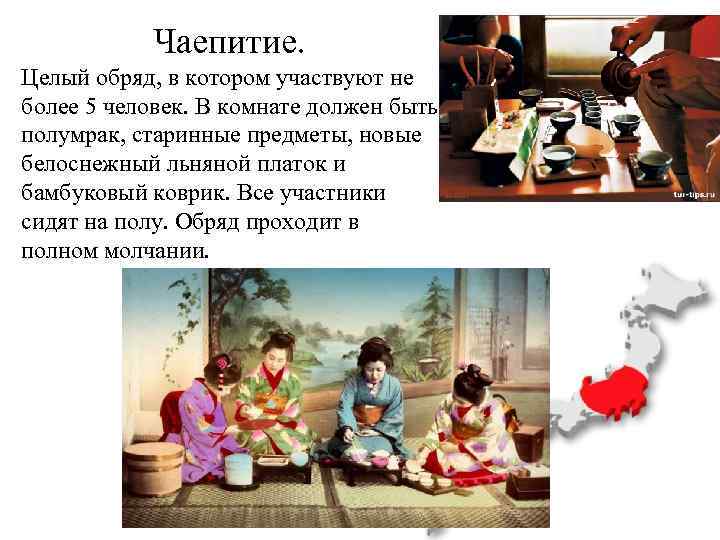 Чаепитие.

Целый обряд, в котором участвуют не более 5 человек. В комнате должен быть полумрак, старинные предметы, новые белоснежный льняной платок и бамбуковый коврик. Все участники сидят на полу. Обряд проходит в полном молчании.

tur-tips.ru